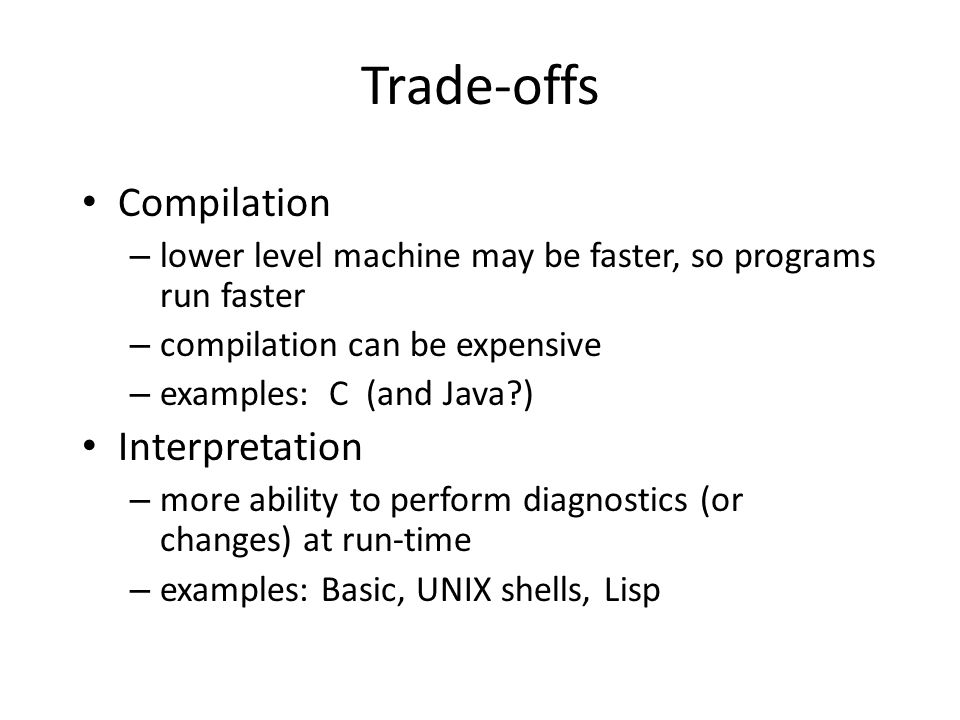 Trade-offs

• Compilation
– lower level machine may be faster, so programs run faster
– compilation can be expensive
– examples: C (and Java?)

• Interpretation
– more ability to perform diagnostics (or changes) at run-time
– examples: Basic, UNIX shells, Lisp